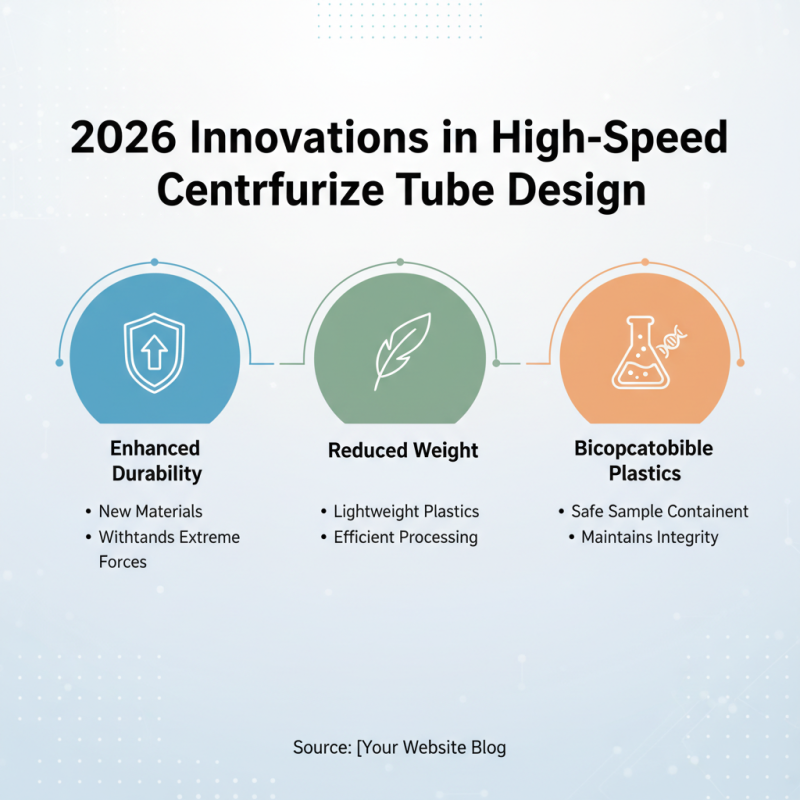 2026 Innovations in High-Speed Centrfurize Tube Design

Enhanced Durability

• New Materials
• Withtands Extreme Forces

Reduced Weight

• Lightweight Plastics
• Efficient Processing

Bicopcatobible Plastics

• Safe Sample Containent
• Maintains Integrity

Source: [Your Website Blog